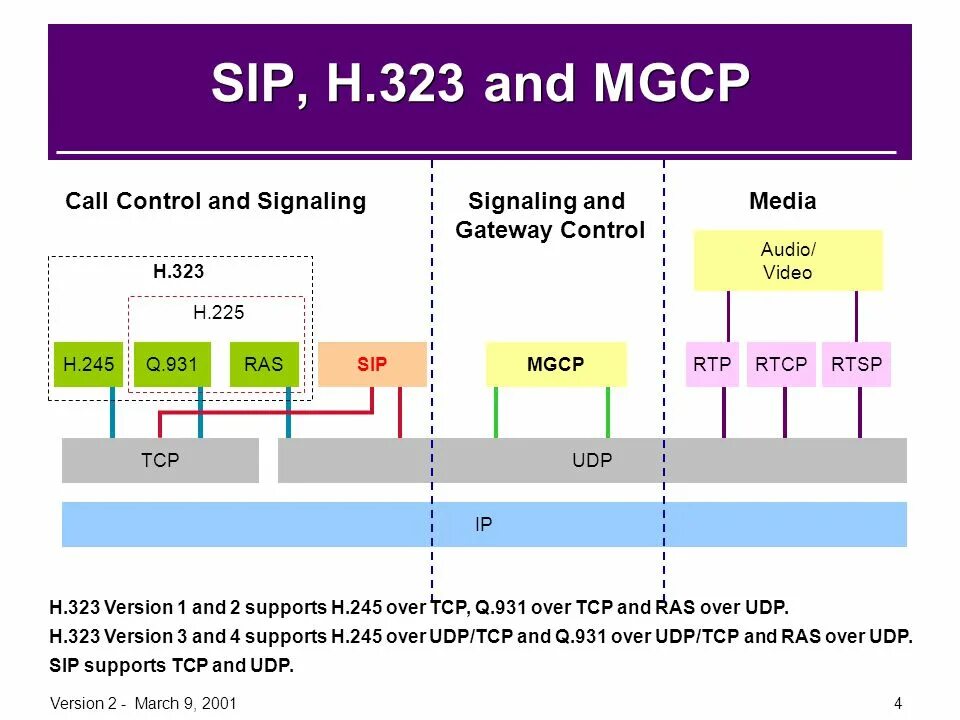 SIP, H.323 and MGCP

Call Control and Signaling

Signaling and Gateway Control

Media

H.323

H.225

H.245

Q.931

RAS

SIP

MGCP

Audio/ Video

RTP

RTCP

RTSP

TCP

UDP

IP

H.323 Version 1 and 2 supports H.245 over TCP, Q.931 over TCP and RAS over UDP.
H.323 Version 3 and 4 supports H.245 over UDP/TCP and Q.931 over UDP/TCP and RAS over UDP.
SIP supports TCP and UDP.

Version 2 - March 9, 2001

4